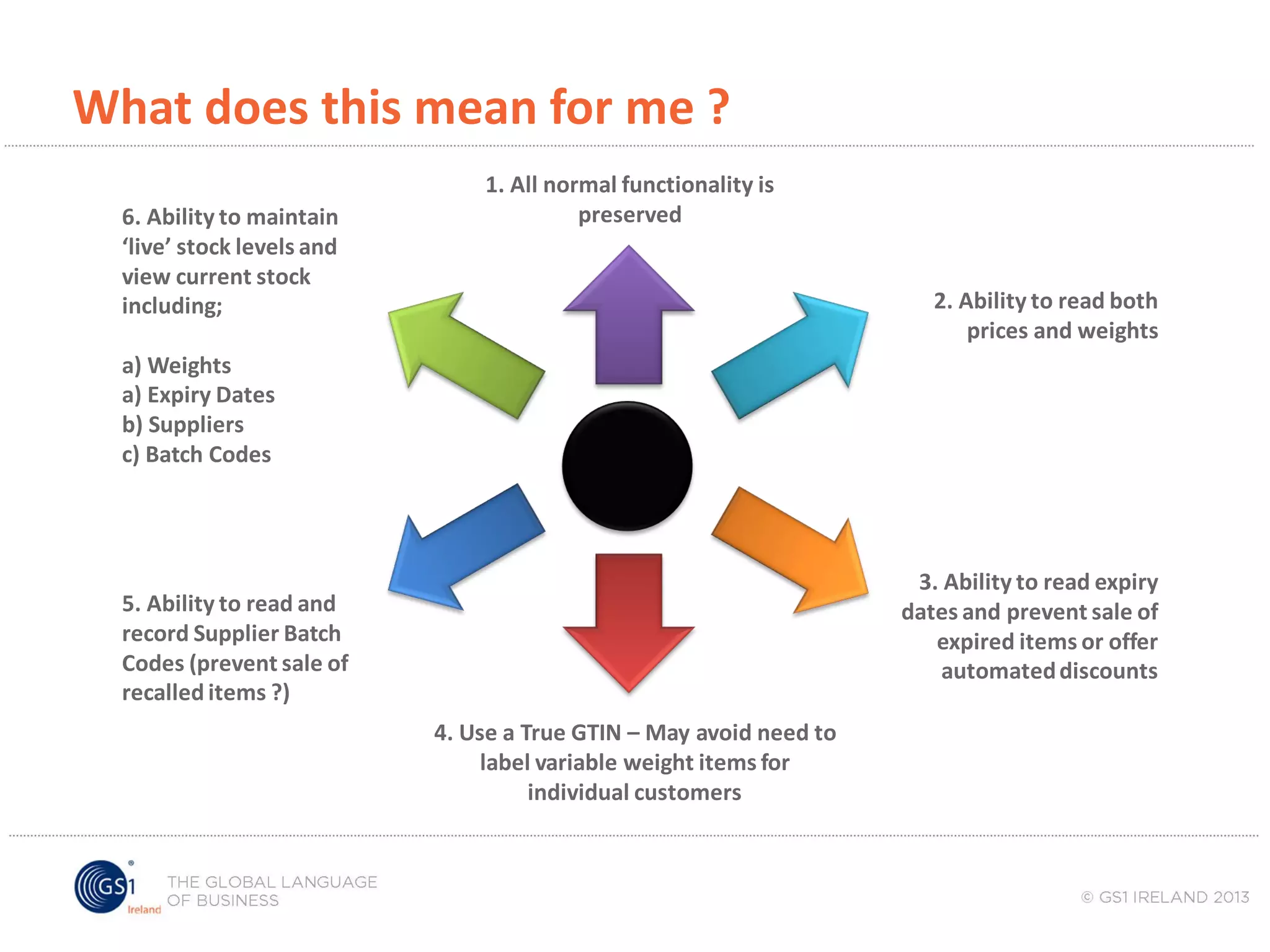 What does this mean for me ?

1. All normal functionality is preserved

2. Ability to read both prices and weights

3. Ability to read expiry dates and prevent sale of expired items or offer automated discounts

4. Use a True GTIN – May avoid need to label variable weight items for individual customers

5. Ability to read and record Supplier Batch Codes (prevent sale of recalled items ?)

6. Ability to maintain ‘live’ stock levels and view current stock including;

a) Weights
a) Expiry Dates
b) Suppliers
c) Batch Codes

GS1 Ireland THE GLOBAL LANGUAGE OF BUSINESS

© GS1 IRELAND 2013